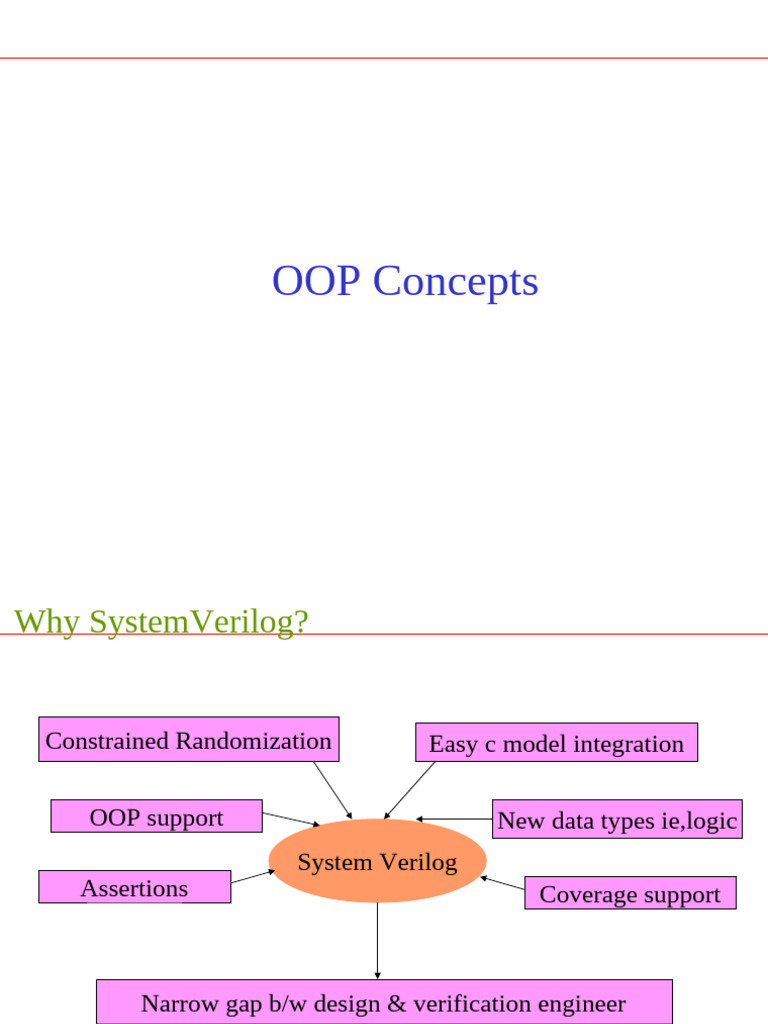 OOP Concepts

Why SystemVerilog?

Constrained Randomization

Easy c model integration

OOP support

New data types ie,logic

System Verilog

Assertions

Coverage support

Narrow gap b/w design & verification engineer